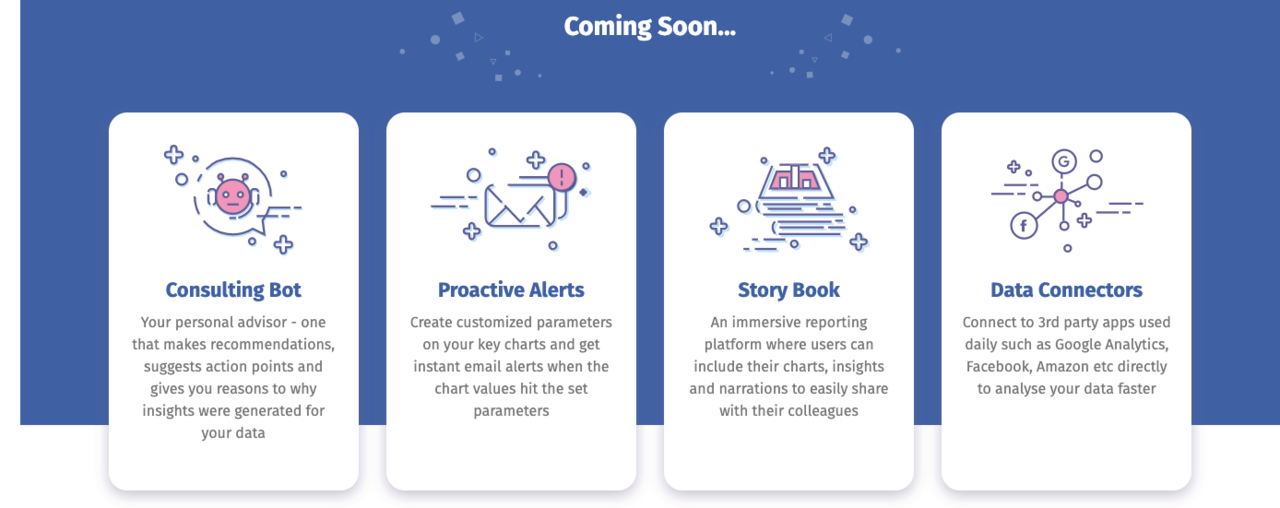 Coming Soon...

Consulting Bot

Your personal advisor - one that makes recommendations, suggests action points and gives you reasons to why insights were generated for your data

Proactive Alerts

Create customized parameters on your key charts and get instant email alerts when the chart values hit the set parameters

Story Book

An immersive reporting platform where users can include their charts, insights and narrations to easily share with their colleagues

Data Connectors

Connect to 3rd party apps used daily such as Google Analytics, Facebook, Amazon etc directly to analyse your data faster